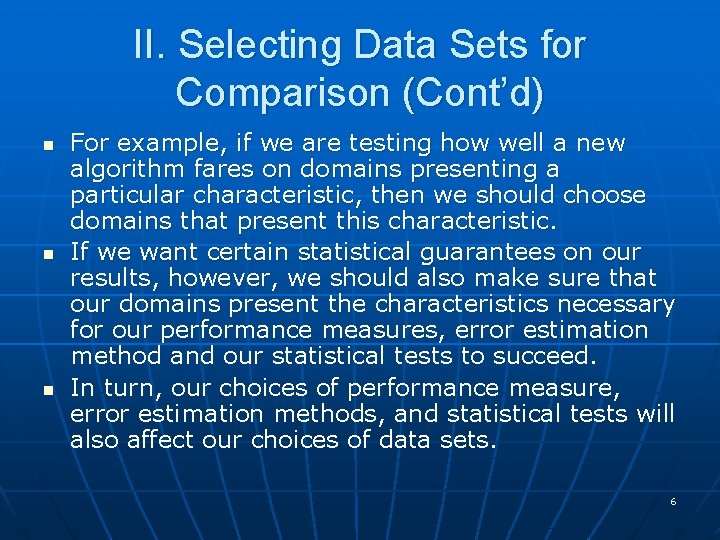 II. Selecting Data Sets for Comparison (Cont'd)

- For example, if we are testing how well a new algorithm fares on domains presenting a particular characteristic, then we should choose domains that present this characteristic.
- If we want certain statistical guarantees on our results, however, we should also make sure that our domains present the characteristics necessary for our performance measures, error estimation method and our statistical tests to succeed.
- In turn, our choices of performance measure, error estimation methods, and statistical tests will also affect our choices of data sets.

6